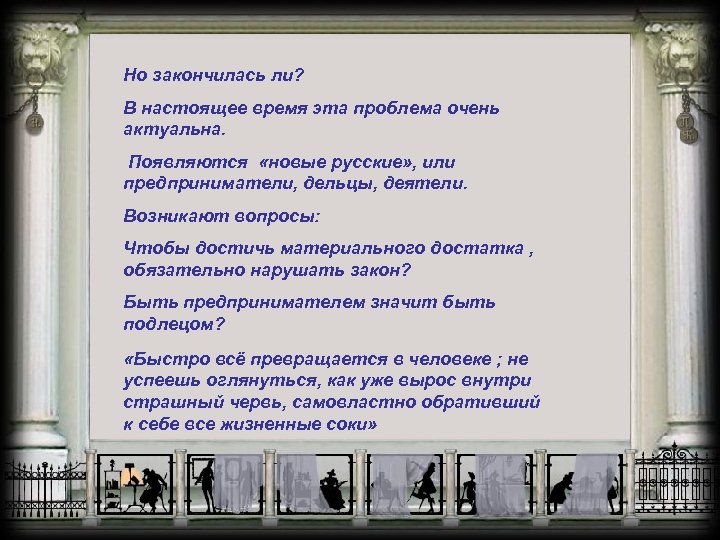 Но закончилась ли?

В настоящее время эта проблема очень актуальна.

Появляются «новые русские», или предприниматели, дельцы, деятели.

Возникают вопросы:

Чтобы достичь материального достатка , обязательно нарушать закон?

Быть предпринимателем значит быть подлецом?

«Быстро всё превращается в человеке ; не успеешь оглянуться, как уже вырос внутри страшный червь, самовластно обративший к себе все жизненные соки»